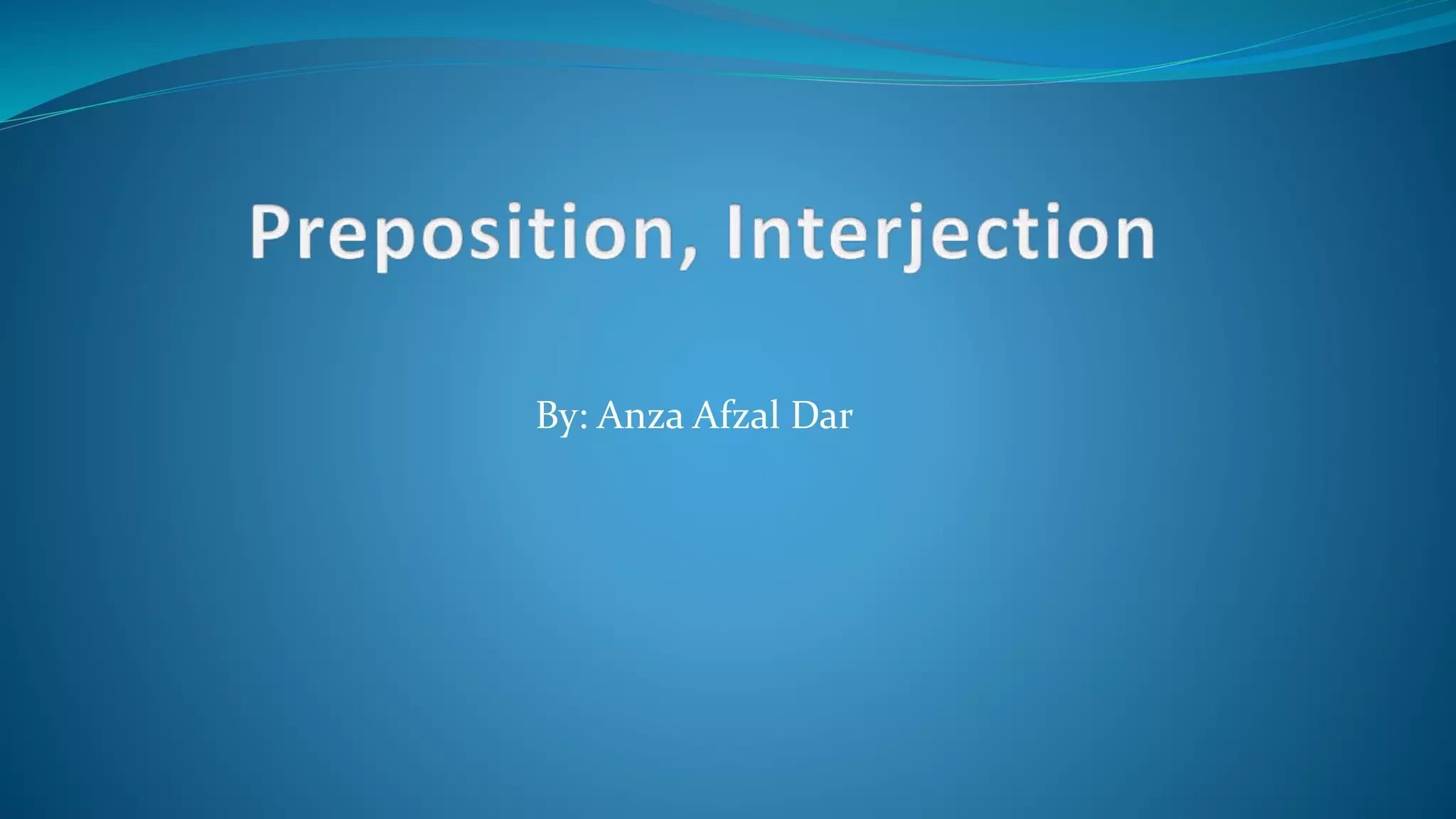 Preposition, Interjection

By: Anza Afzal Dar